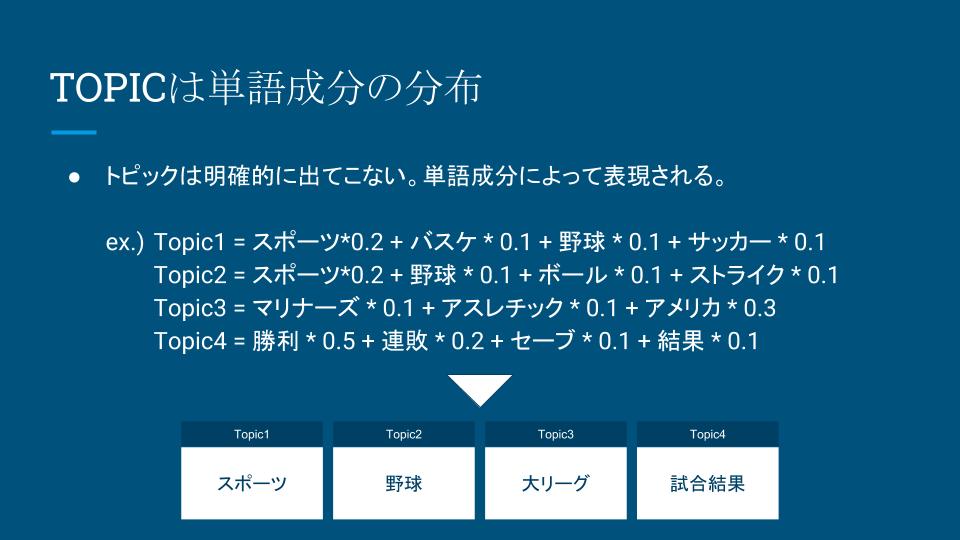 TOPICは単語成分の分布

● トピックは明確的に出てこない。単語成分によって表現される。

ex.) Topic1 = スポーツ*0.2 + バスケ * 0.1 + 野球 * 0.1 + サッカー * 0.1
Topic2 = スポーツ*0.2 + 野球 * 0.1 + ボール * 0.1 + ストライク * 0.1
Topic3 = マリナーズ * 0.1 + アスレチック * 0.1 + アメリカ * 0.3
Topic4 = 勝利 * 0.5 + 連敗 * 0.2 + セーブ * 0.1 + 結果 * 0.1

| Topic1 | Topic2 | Topic3 | Topic4 |
|---|---|---|---|
| スポーツ | 野球 | 大リーグ | 試合結果 |